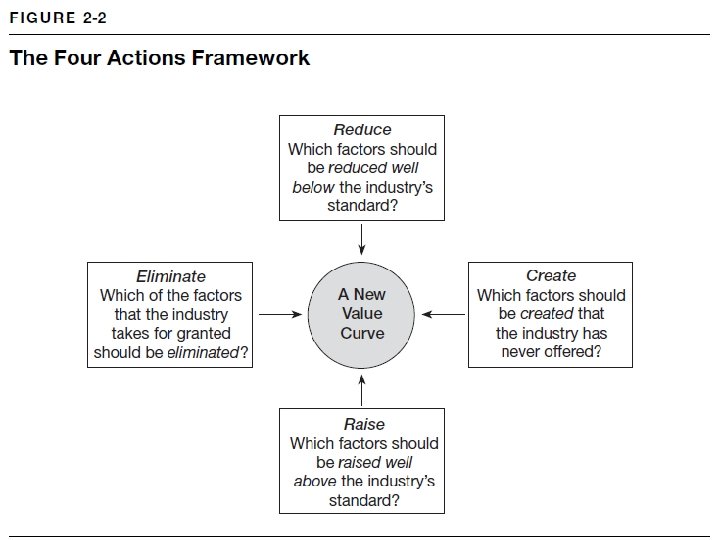 FIGURE 2-2

The Four Actions Framework

Reduce
Which factors should be reduced well below the industry's standard?

Eliminate
Which of the factors that the industry takes for granted should be eliminated?

A New Value Curve

Create
Which factors should be created that the industry has never offered?

Raise
Which factors should be raised well above the industry's standard?